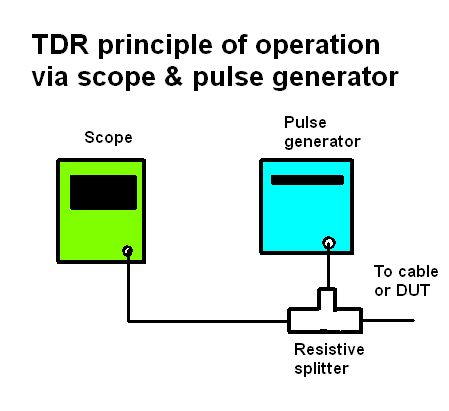 TDR principle of operation via scope & pulse generator

Scope

Pulse generator

To cable or DUT

Resistive splitter